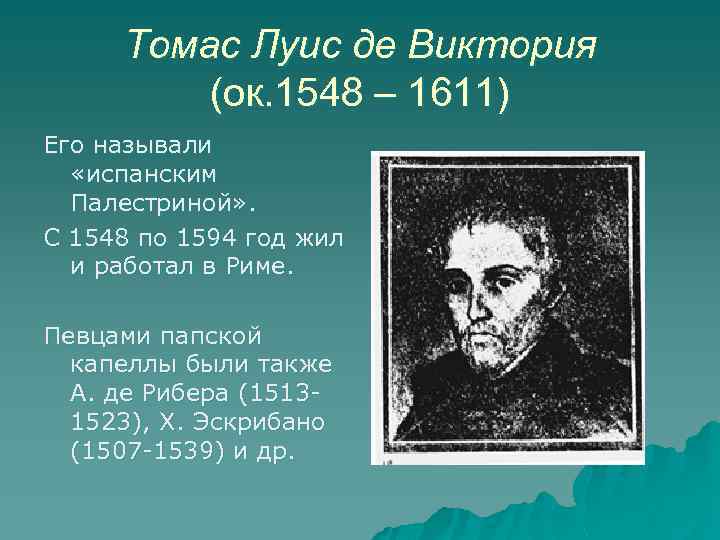 Томас Луис де Виктория (ок.1548 – 1611)

Его называли «испанским Палестриной».

С 1548 по 1594 год жил и работал в Риме.

Певцами папской капеллы были также А. де Рибера (1513-1523), Х. Эскрибано (1507-1539) и др.